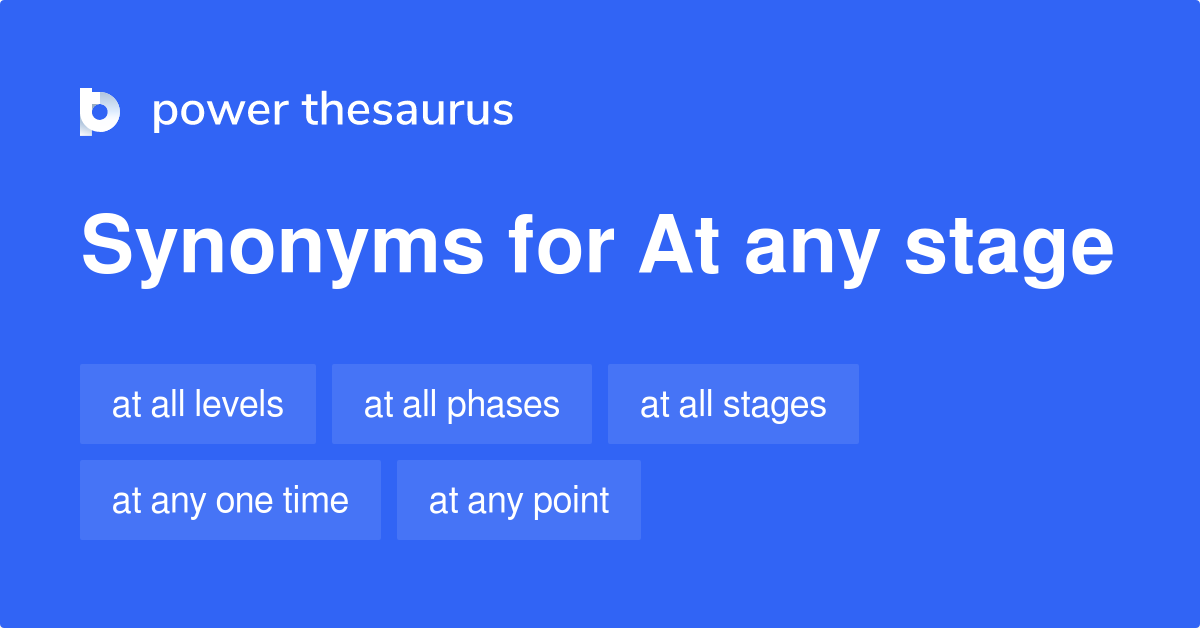 power thesaurus

Synonyms for At any stage

at all levels
at all phases
at all stages
at any one time
at any point